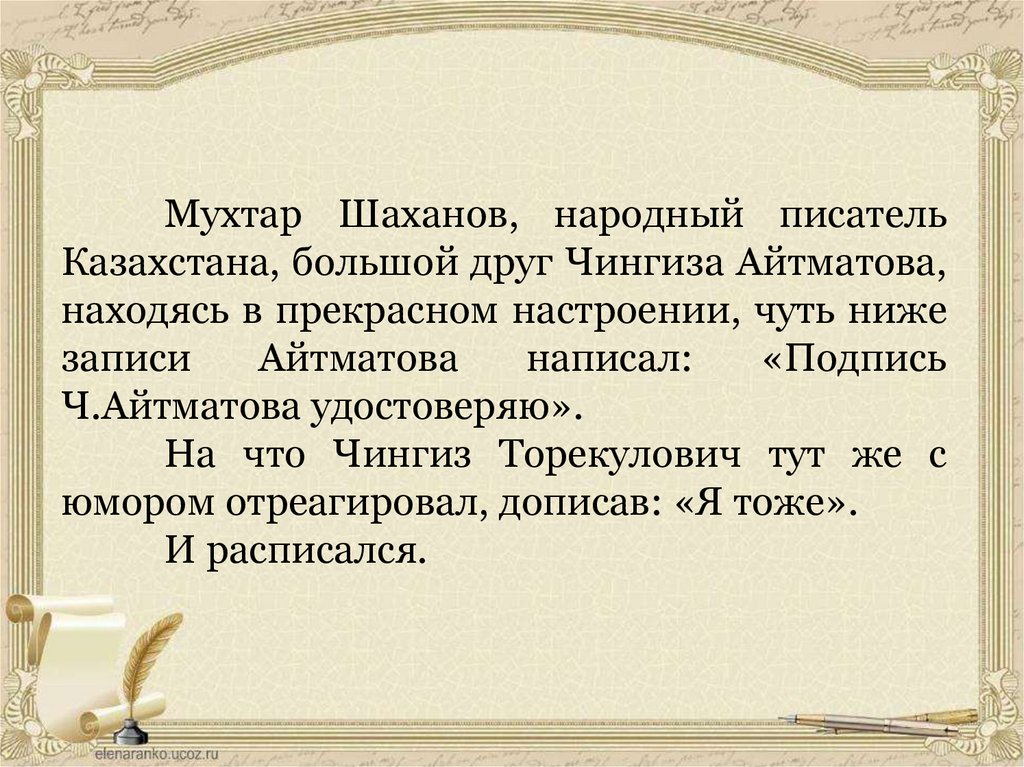 Мухтар Шаханов, народный писатель Казахстана, большой друг Чингиза Айтматова, находясь в прекрасном настроении, чуть ниже записи Айтматова написал: «Подпись Ч.Айтматова удостоверяю».

На что Чингиз Торекулович тут же с юмором отреагировал, дописав: «Я тоже».

И расписался.

elenaranko.ucoz.ru